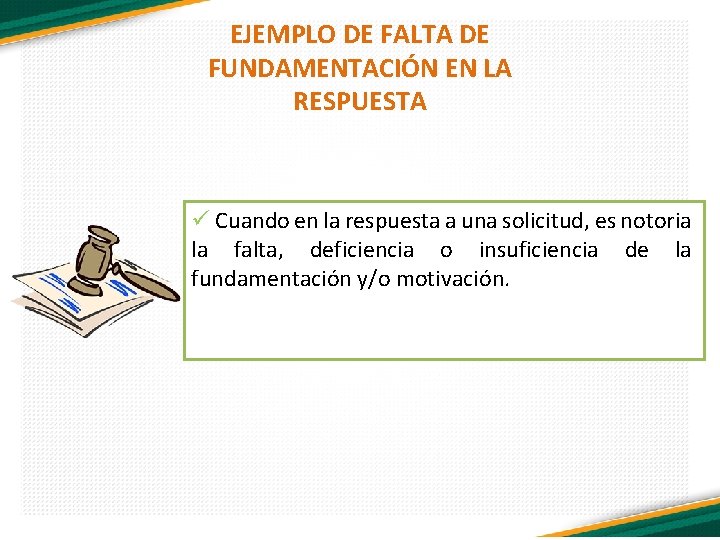 EJEMPLO DE FALTA DE FUNDAMENTACIÓN EN LA RESPUESTA

✓ Cuando en la respuesta a una solicitud, es notoria la falta, deficiencia o insuficiencia de la fundamentación y/o motivación.